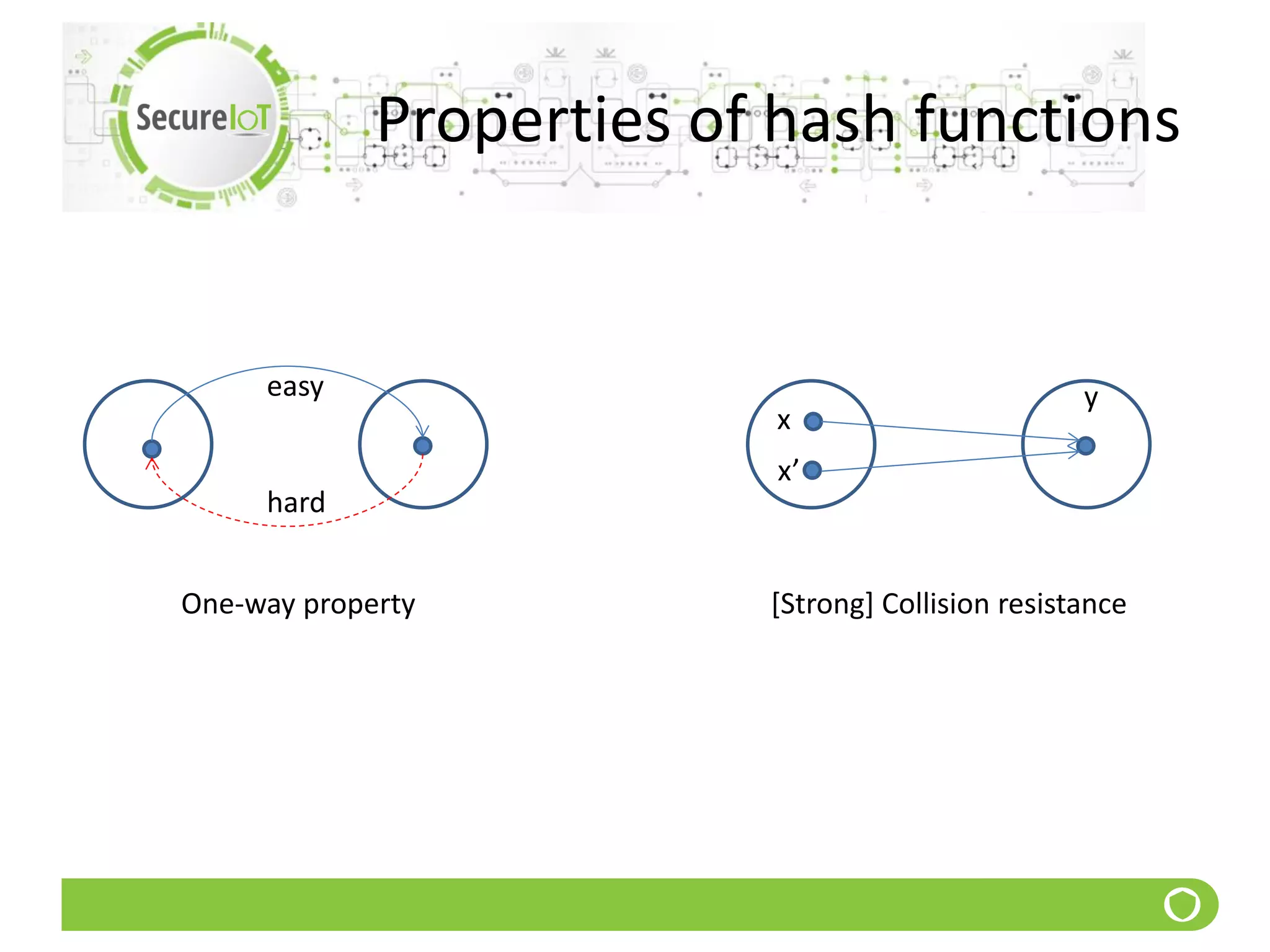 SecureIoT

Properties of hash functions

easy

hard

One-way property

x

x'

y

[Strong] Collision resistance